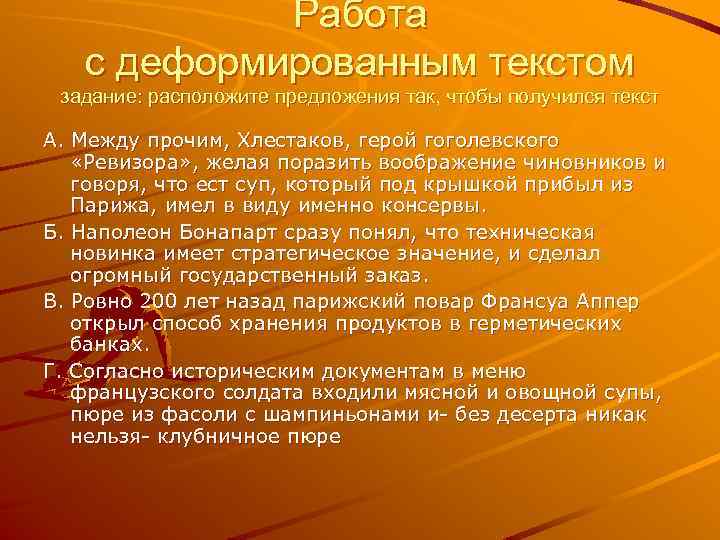 Работа
с деформированным текстом
задание: расположите предложения так, чтобы получился текст

А. Между прочим, Хлестаков, герой гоголевского «Ревизора», желая поразить воображение чиновников и говоря, что ест суп, который под крышкой прибыл из Парижа, имел в виду именно консервы.

Б. Наполеон Бонапарт сразу понял, что техническая новинка имеет стратегическое значение, и сделал огромный государственный заказ.

В. Ровно 200 лет назад парижский повар Франсуа Аппер открыл способ хранения продуктов в герметических банках.

Г. Согласно историческим документам в меню французского солдата входили мясной и овощной супы, пюре из фасоли с шампиньонами и- без десерта никак нельзя- клубничное пюре